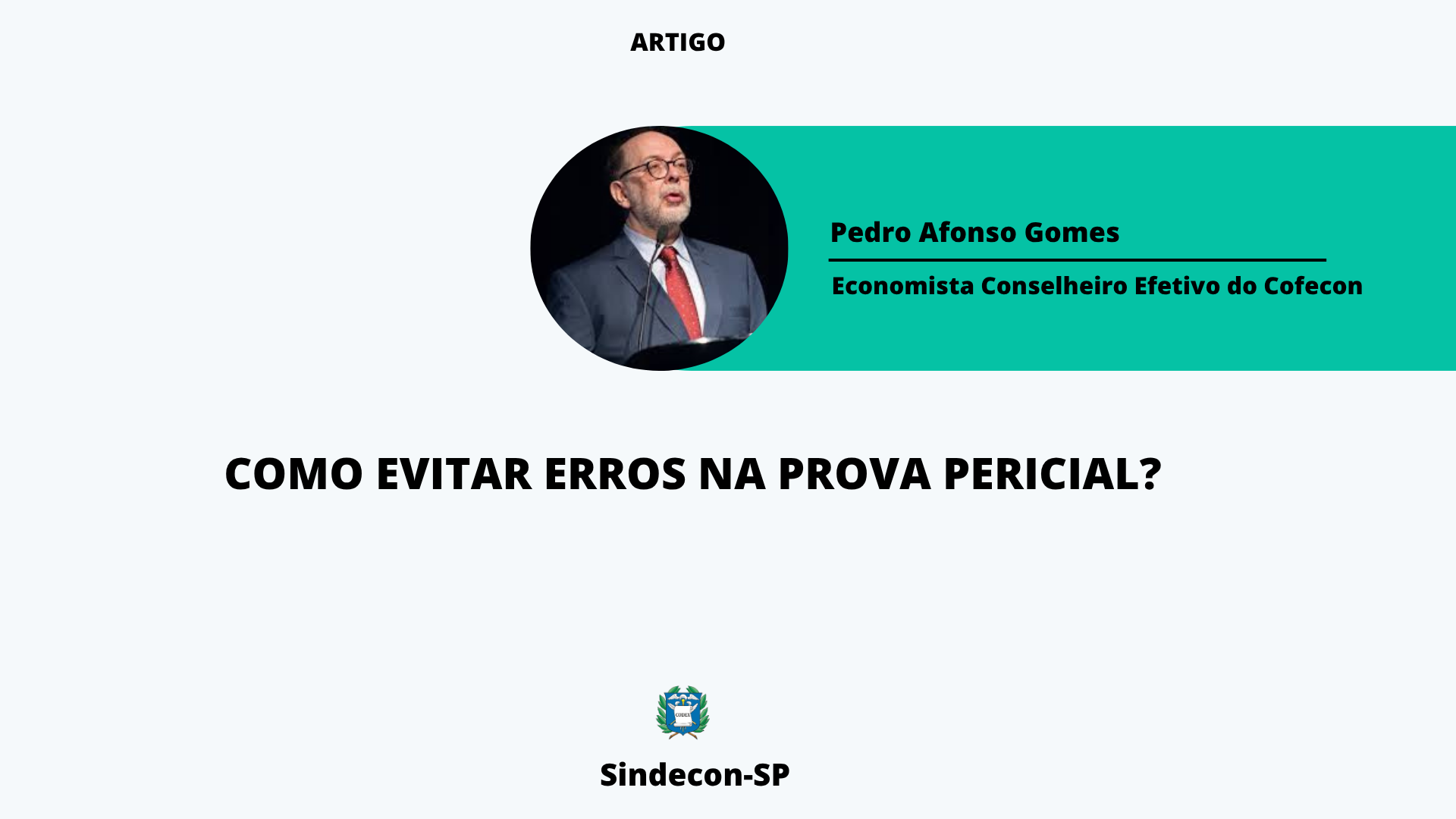 ARTIGO

Pedro Afonso Gomes

Economista Conselheiro Efetivo do Cofecon

COMO EVITAR ERROS NA PROVA PERICIAL?

CODEX

Sindecon-SP